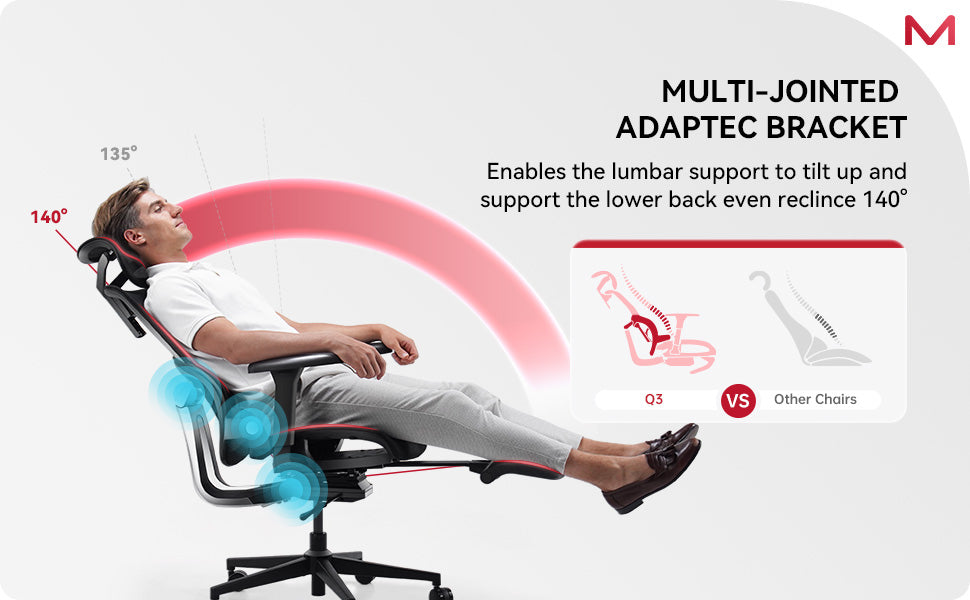 M

MULTI-JOINTED ADAPTEC BRACKET

Enables the lumbar support to tilt up and support the lower back even reclince 140°

135°

140°

Q3

VS

Other Chairs